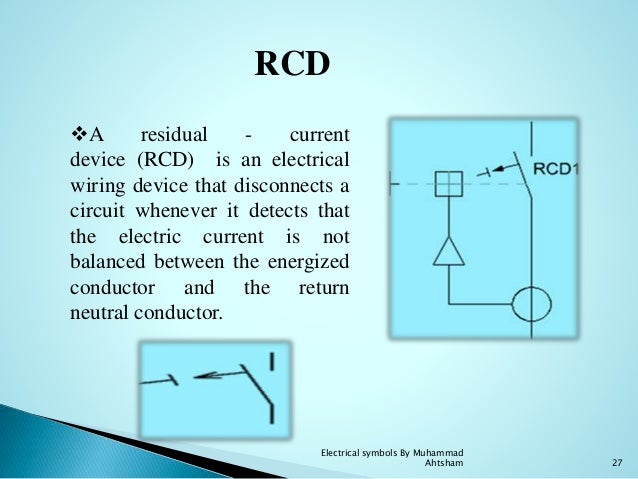 RCD

❖A residual - current device (RCD) is an electrical wiring device that disconnects a circuit whenever it detects that the electric current is not balanced between the energized conductor and the return neutral conductor.

RCD1

Electrical symbols By Muhammad Ahtsham

27